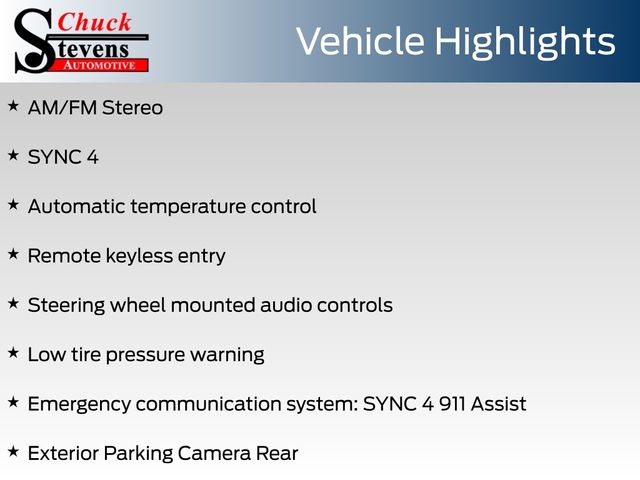 Chuck Stevens AUTOMOTIVE

Vehicle Highlights

★ AM/FM Stereo

★ SYNC 4

★ Automatic temperature control

★ Remote keyless entry

★ Steering wheel mounted audio controls

★ Low tire pressure warning

★ Emergency communication system: SYNC 4 911 Assist

★ Exterior Parking Camera Rear